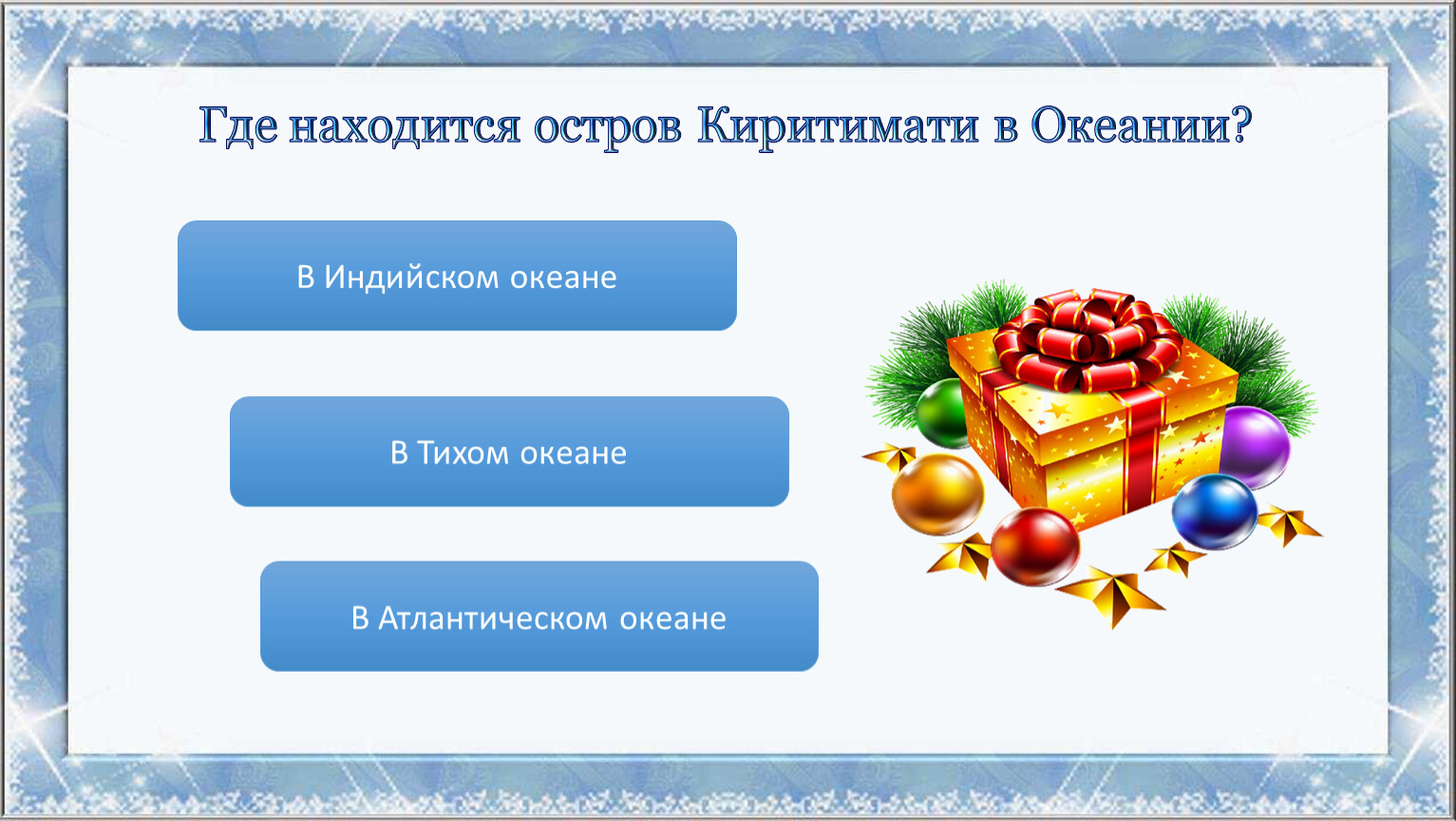 Где находится остров Киритимати в Океании?

В Индийском океане

В Тихом океане

В Атлантическом океане